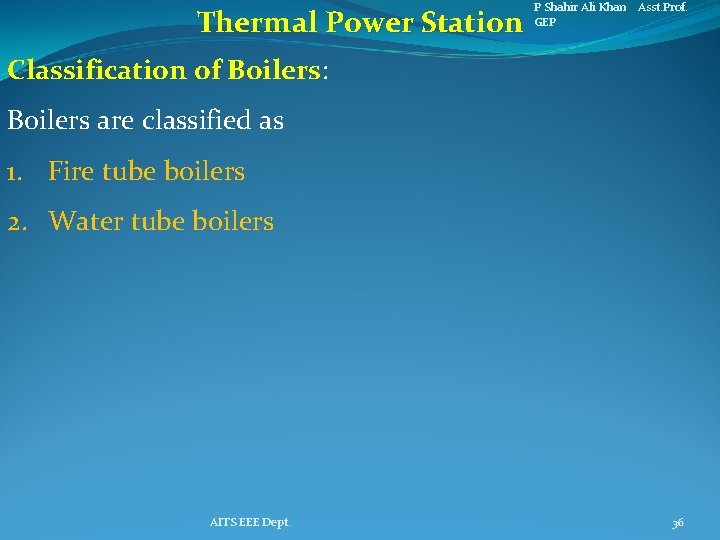 Thermal Power Station

P Shahir Ali Khan Asst.Prof. GEP

Classification of Boilers:

Boilers are classified as

1. Fire tube boilers

2. Water tube boilers

AITS EEE Dept.

36